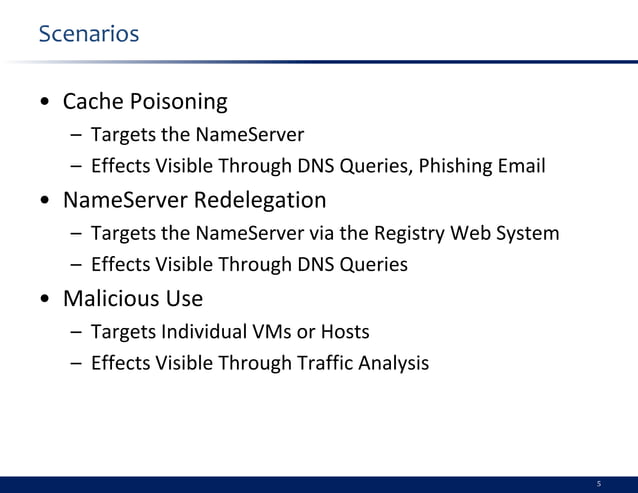 Scenarios

• Cache Poisoning
  – Targets the NameServer
  – Effects Visible Through DNS Queries, Phishing Email
• NameServer Redelegation
  – Targets the NameServer via the Registry Web System
  – Effects Visible Through DNS Queries
• Malicious Use
  – Targets Individual VMs or Hosts
  – Effects Visible Through Traffic Analysis

5